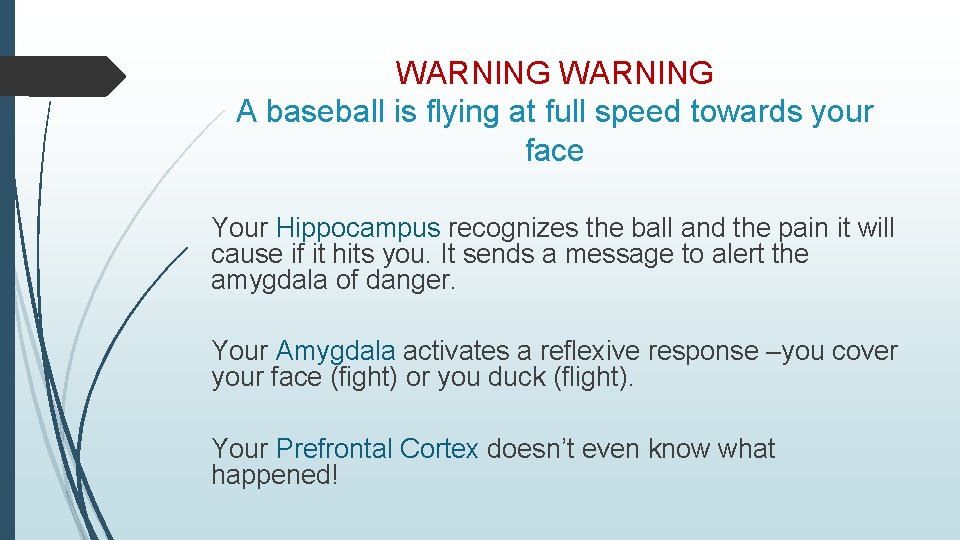 WARNING WARNING
A baseball is flying at full speed towards your face

Your Hippocampus recognizes the ball and the pain it will cause if it hits you. It sends a message to alert the amygdala of danger.

Your Amygdala activates a reflexive response –you cover your face (fight) or you duck (flight).

Your Prefrontal Cortex doesn’t even know what happened!